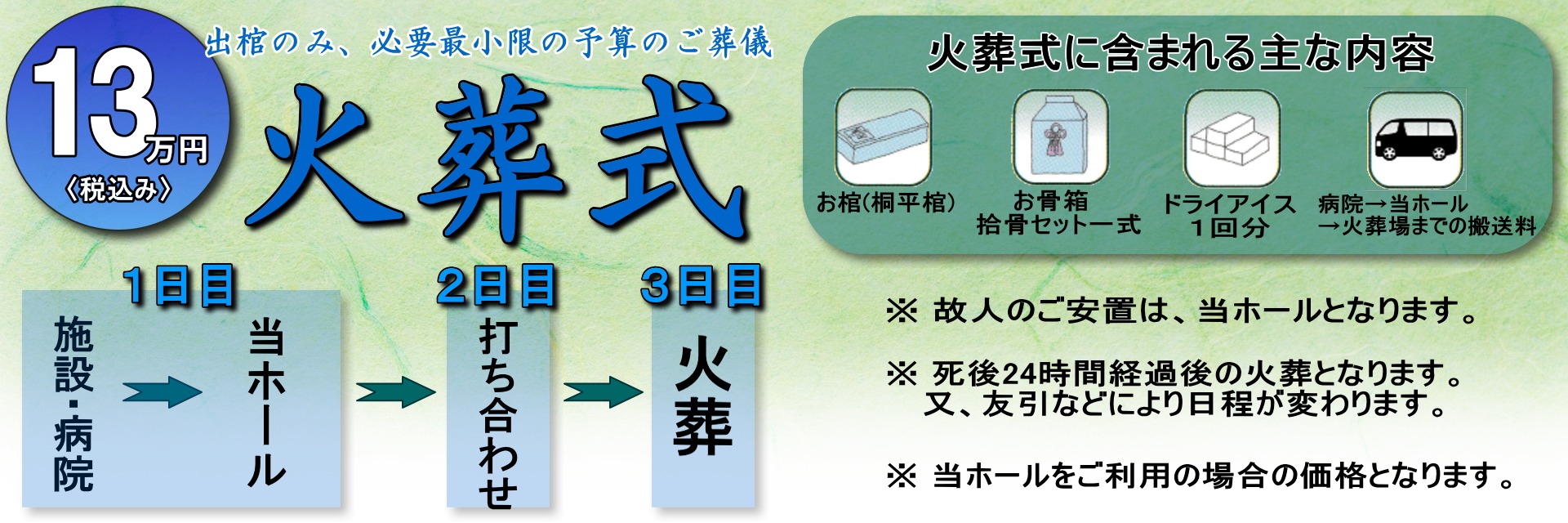 13万円
〈税込み〉

出棺のみ、必要最小限の予算のご葬儀

火葬式

1日目
施設・病院
当ホール

2日目
打ち合わせ

3日目
火葬

火葬式に含まれる主な内容

お棺(桐平棺)

お骨箱
拾骨セット一式

ドライアイス
1回分

病院→当ホール
→火葬場までの搬送料

※ 故人のご安置は、当ホールとなります。

※ 死後24時間経過後の火葬となります。
又、友引などにより日程が変わります。

※ 当ホールをご利用の場合の価格となります。